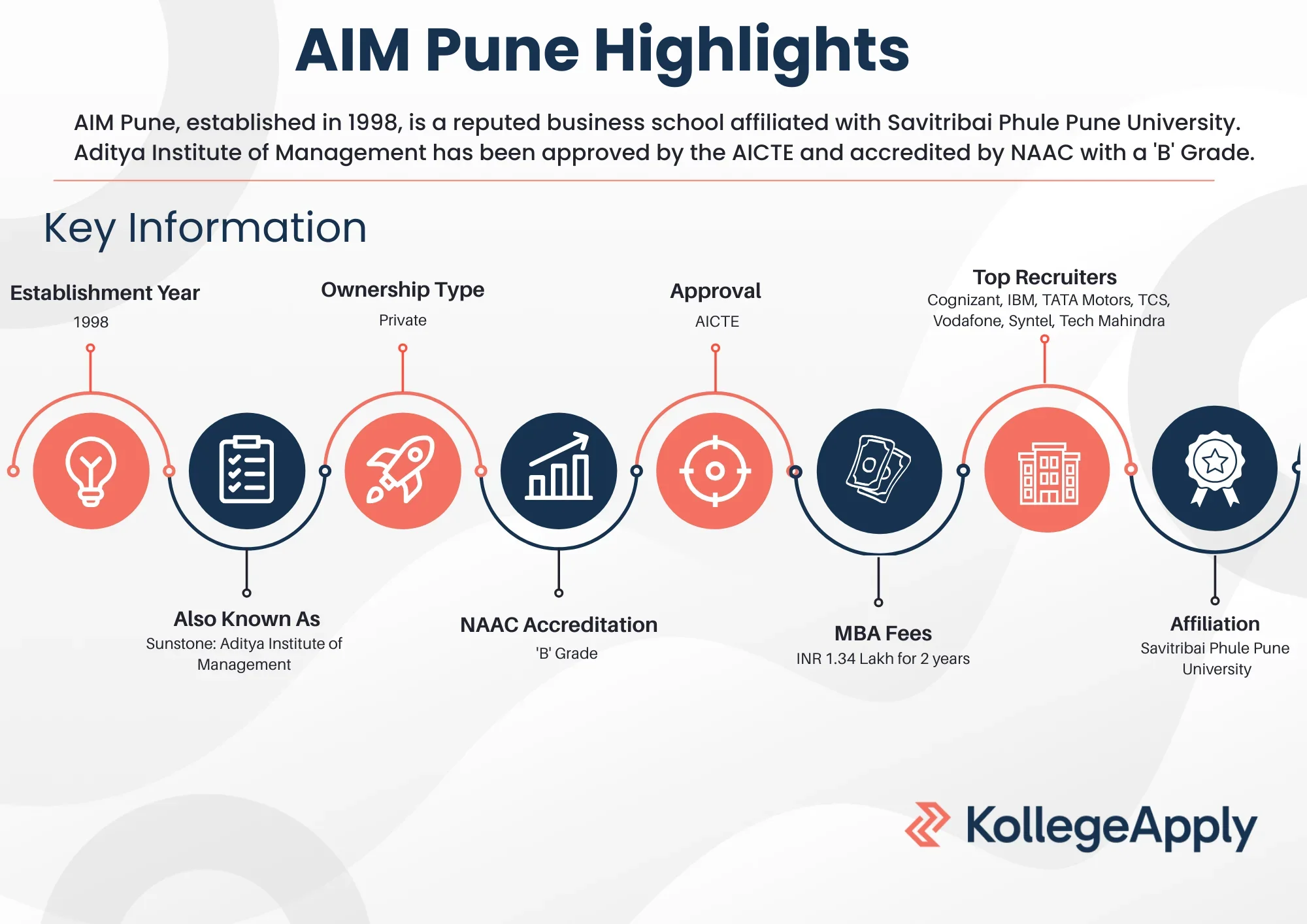 AIM Pune Highlights

AIM Pune, established in 1998, is a reputed business school affiliated with Savitribai Phule Pune University. Aditya Institute of Management has been approved by the AICTE and accredited by NAAC with a 'B' Grade.

Key Information

Establishment Year
1998

Ownership Type
Private

Approval
AICTE

Top Recruiters
Cognizant, IBM, TATA Motors, TCS, Vodafone, Syntel, Tech Mahindra

Also Known As
Sunstone: Aditya Institute of Management

NAAC Accreditation
'B' Grade

MBA Fees
INR 1.34 Lakh for 2 years

Affiliation
Savitribai Phule Pune University

KollegeApply